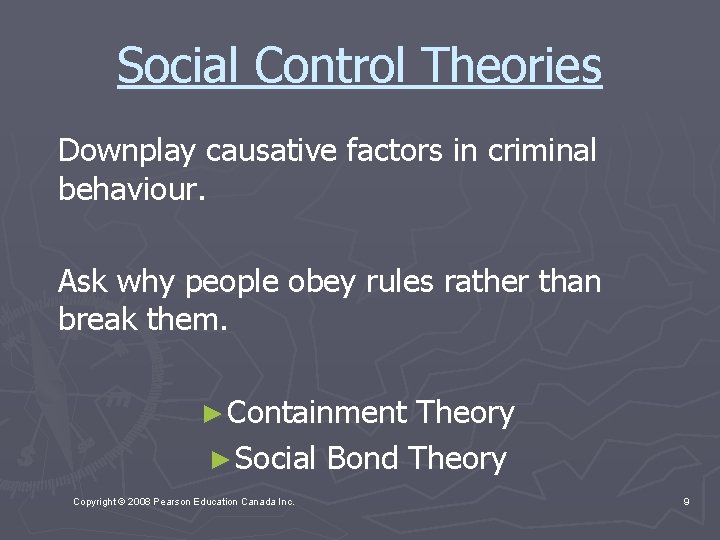 Social Control Theories

Downplay causative factors in criminal behaviour.

Ask why people obey rules rather than break them.

►Containment Theory
►Social Bond Theory

Copyright © 2008 Pearson Education Canada Inc.

9